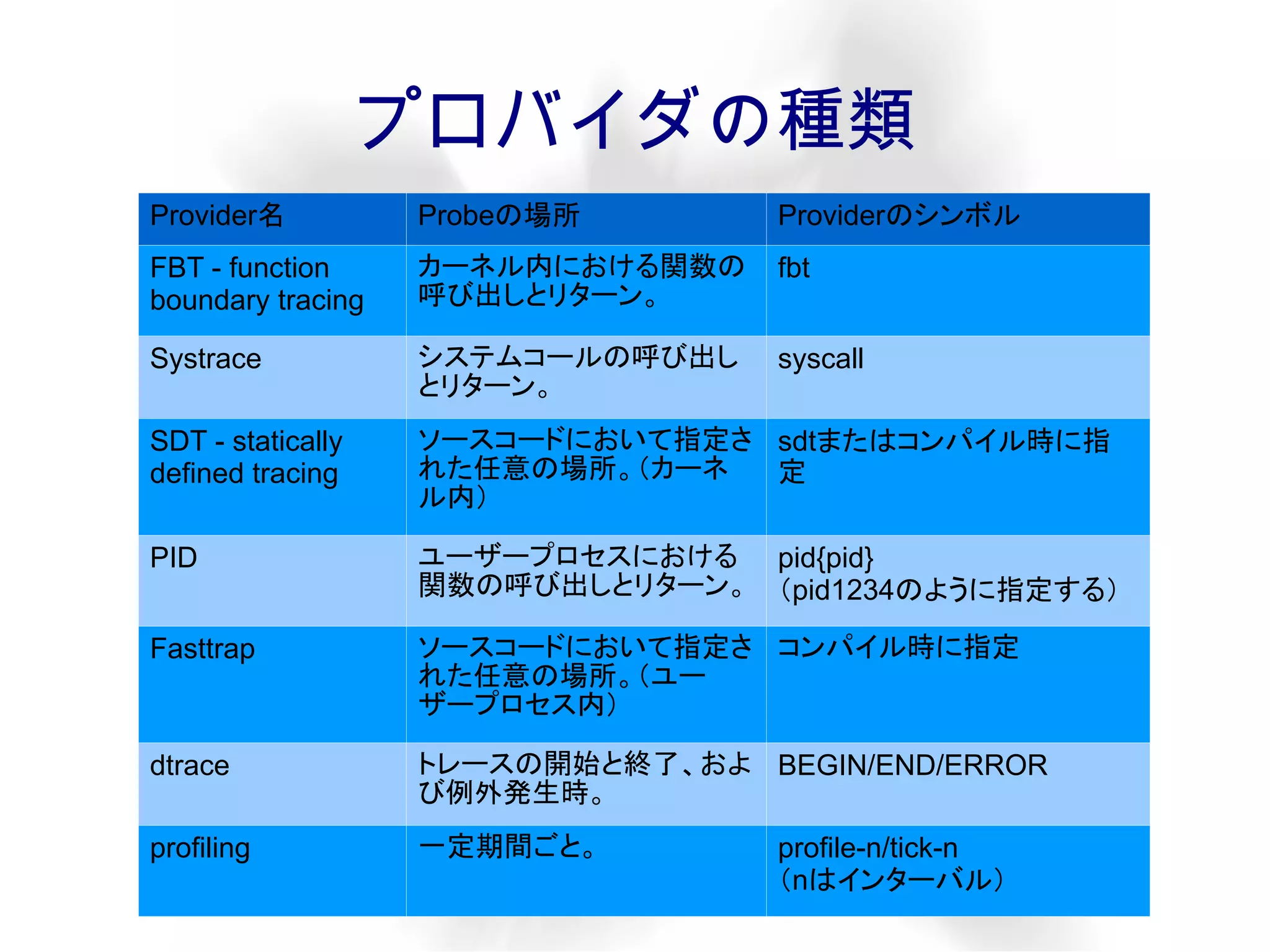 プロバイダの種類

| Provider名 | Probeの場所 | Providerのシンボル |
|---|---|---|
| FBT - function boundary tracing | カーネル内における関数の呼び出しとリターン。 | fbt |
| Systrace | システムコールの呼び出しとリターン。 | syscall |
| SDT - statically defined tracing | ソースコードにおいて指定された任意の場所。(カーネル内) | sdtまたはコンパイル時に指定 |
| PID | ユーザープロセスにおける関数の呼び出しとリターン。 | pid{pid} (pid1234のように指定する) |
| Fasttrap | ソースコードにおいて指定された任意の場所。(ユーザープロセス内) | コンパイル時に指定 |
| dtrace | トレースの開始と終了、および例外発生時。 | BEGIN/END/ERROR |
| profiling | 一定期間ごと。 | profile-n/tick-n (nはインターバル) |